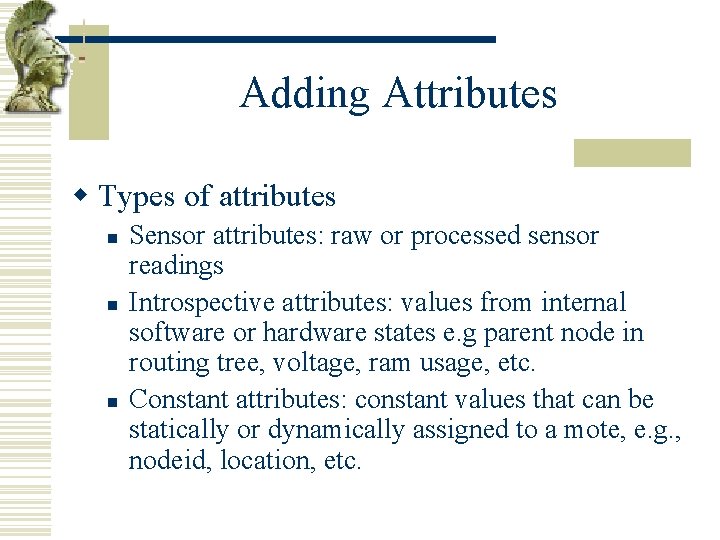 Adding Attributes

Types of attributes

Sensor attributes: raw or processed sensor readings

Introspective attributes: values from internal software or hardware states e.g parent node in routing tree, voltage, ram usage, etc.

Constant attributes: constant values that can be statically or dynamically assigned to a mote, e.g., nodeid, location, etc.